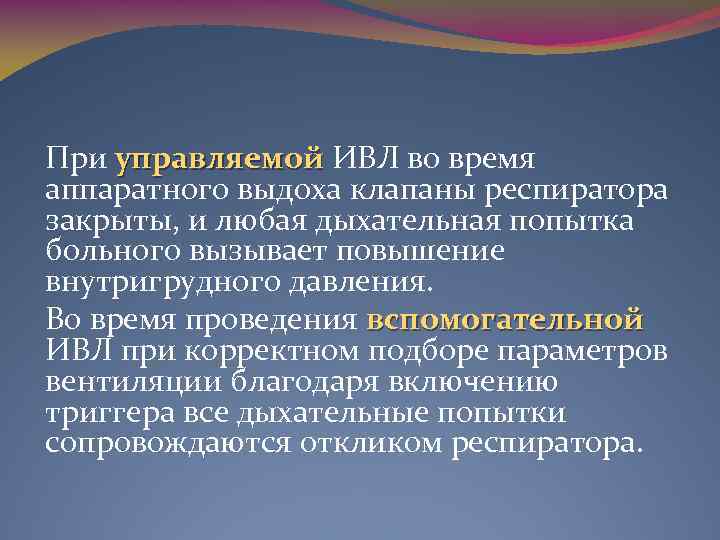 При управляемой ИВЛ во время аппаратного выдоха клапаны респиратора закрыты, и любая дыхательная попытка больного вызывает повышение внутригрудного давления.

Во время проведения вспомогательной ИВЛ при корректном подборе параметров вентиляции благодаря включению триггера все дыхательные попытки сопровождаются откликом респиратора.